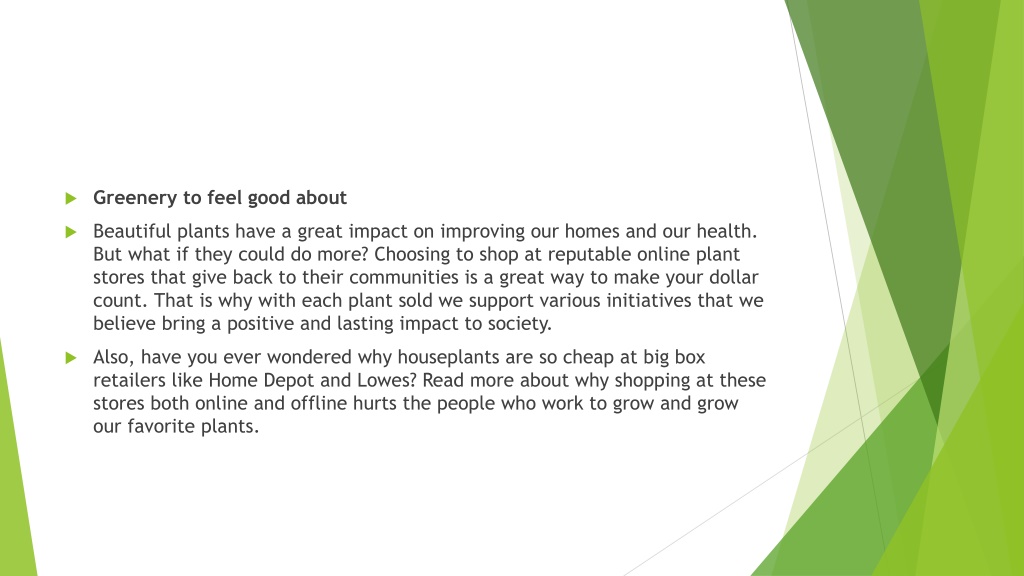 Greenery to feel good about

Beautiful plants have a great impact on improving our homes and our health. But what if they could do more? Choosing to shop at reputable online plant stores that give back to their communities is a great way to make your dollar count. That is why with each plant sold we support various initiatives that we believe bring a positive and lasting impact to society.

Also, have you ever wondered why houseplants are so cheap at big box retailers like Home Depot and Lowes? Read more about why shopping at these stores both online and offline hurts the people who work to grow and grow our favorite plants.